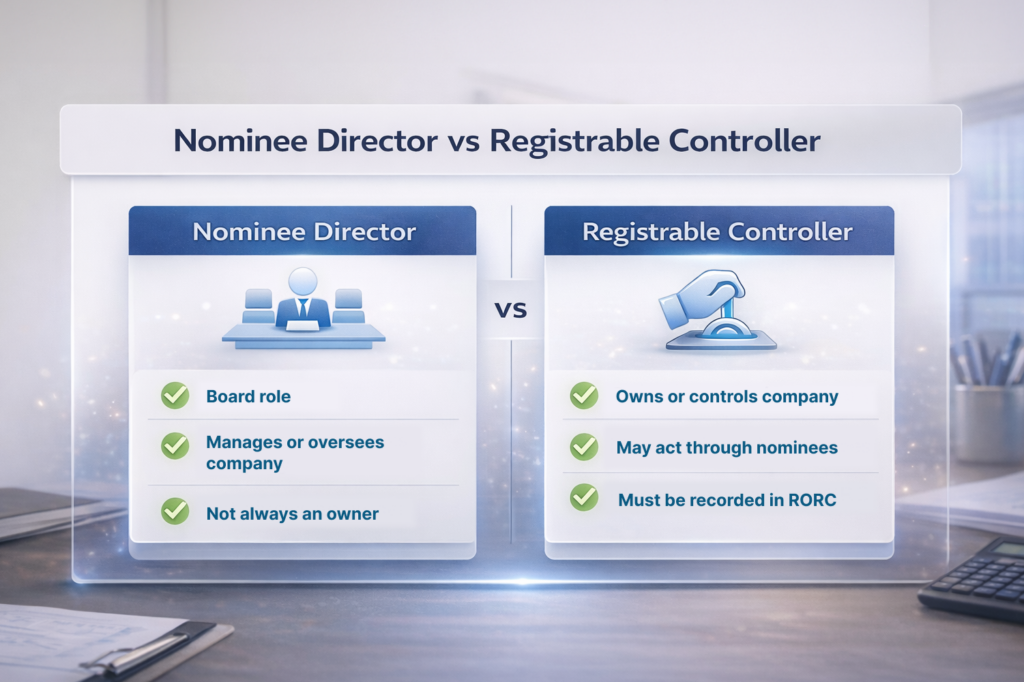 Nominee Director vs Registrable Controller

Nominee Director

Board role

Manages or oversees company

Not always an owner

VS

Registrable Controller

Owns or controls company

May act through nominees

Must be recorded in RORC